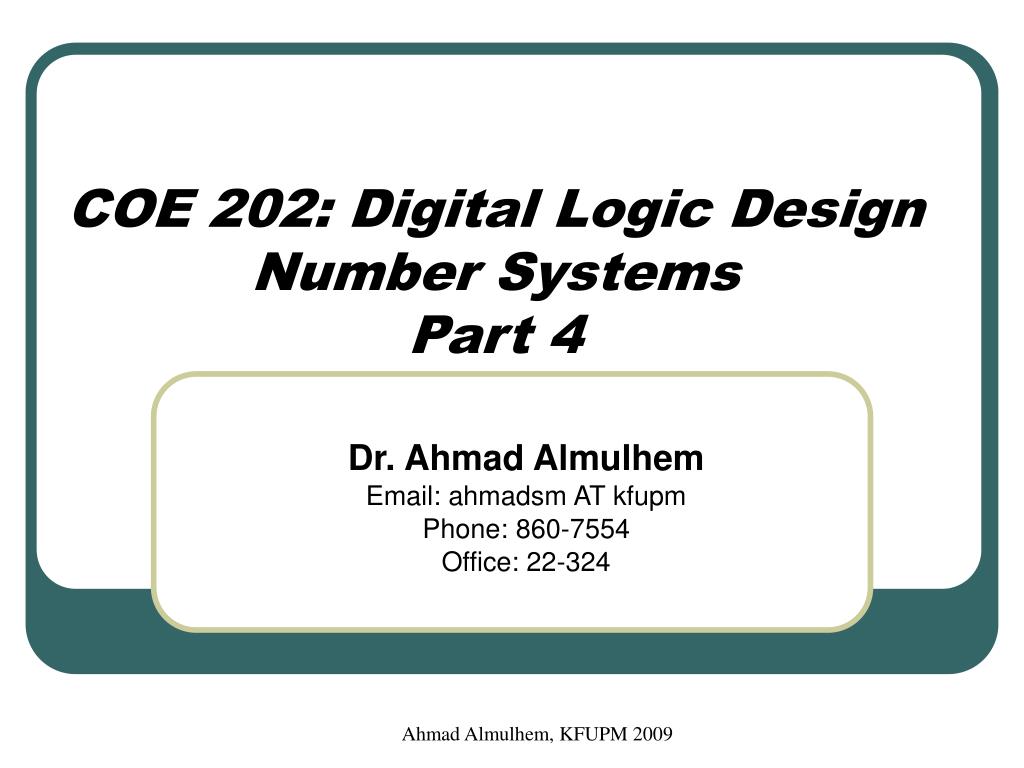 COE 202: Digital Logic Design
Number Systems
Part 4

Dr. Ahmad Almulhem
Email: ahmadsm AT kfupm
Phone: 860-7554
Office: 22-324

Ahmad Almulhem, KFUPM 2009